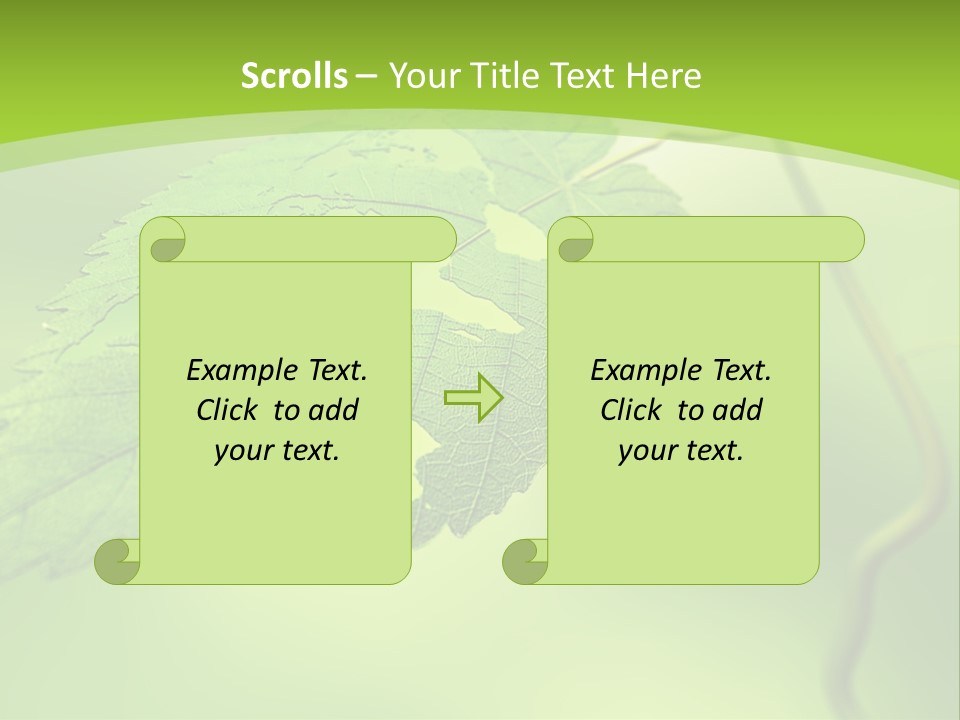 Scrolls – Your Title Text Here

Example Text. Click to add your text.

Example Text. Click to add your text.